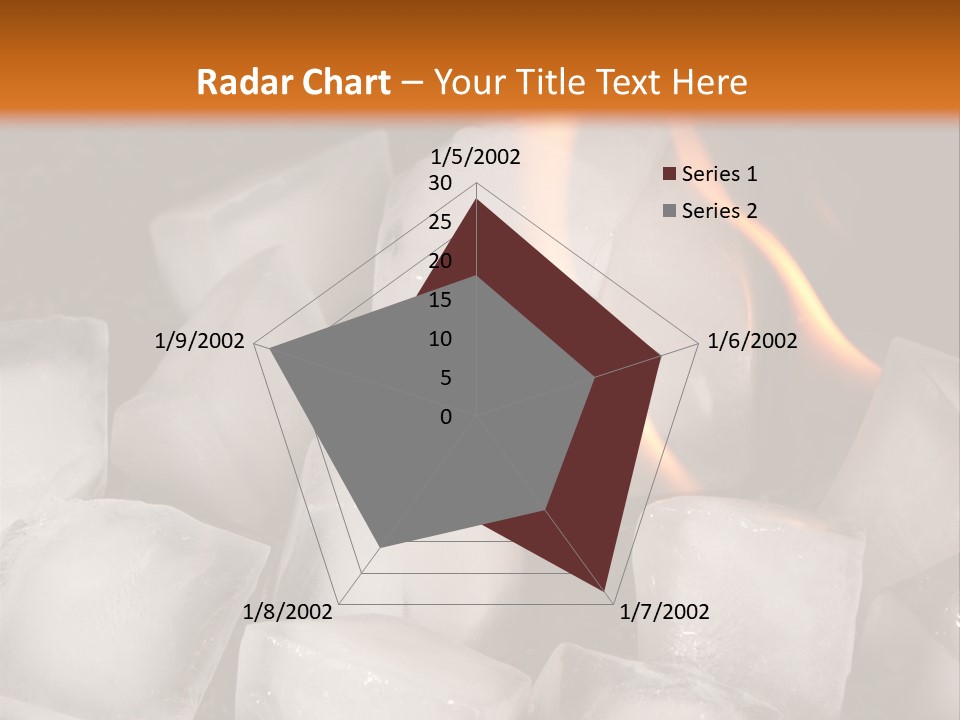 Radar Chart – Your Title Text Here

1/5/2002
30
25
20
15
10
5
0
1/6/2002
1/7/2002
1/8/2002
1/9/2002

Series 1
Series 2